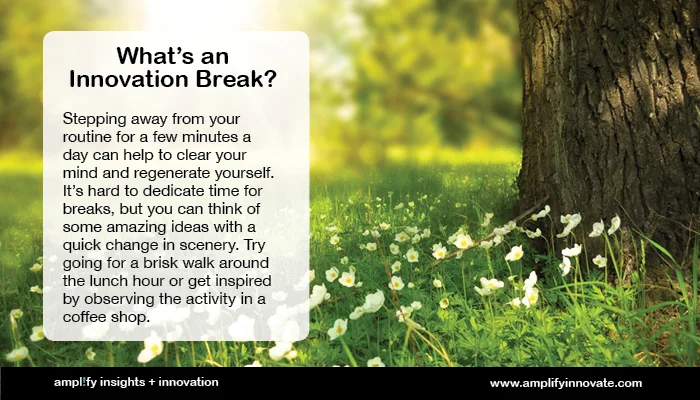 What's an Innovation Break?

Stepping away from your routine for a few minutes a day can help to clear your mind and regenerate yourself. It's hard to dedicate time for breaks, but you can think of some amazing ideas with a quick change in scenery. Try going for a brisk walk around the lunch hour or get inspired by observing the activity in a coffee shop.

ampl!fy insights + innovation

www.amplifyinnovate.com